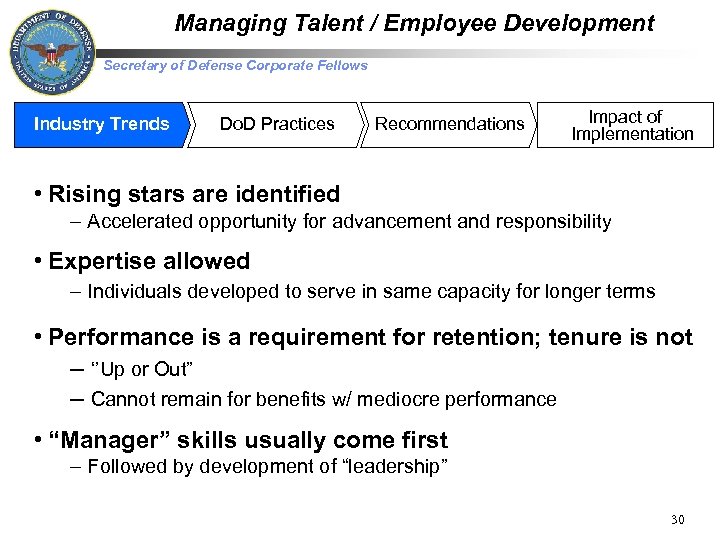 DEPARTMENT OF DEFENSE
UNITED STATES OF AMERICA

Managing Talent / Employee Development

Secretary of Defense Corporate Fellows

Industry Trends
DoD Practices
Recommendations
Impact of Implementation

• Rising stars are identified
– Accelerated opportunity for advancement and responsibility

• Expertise allowed
– Individuals developed to serve in same capacity for longer terms

• Performance is a requirement for retention; tenure is not
– "Up or Out"
– Cannot remain for benefits w/ mediocre performance

• "Manager" skills usually come first
– Followed by development of "leadership"

30